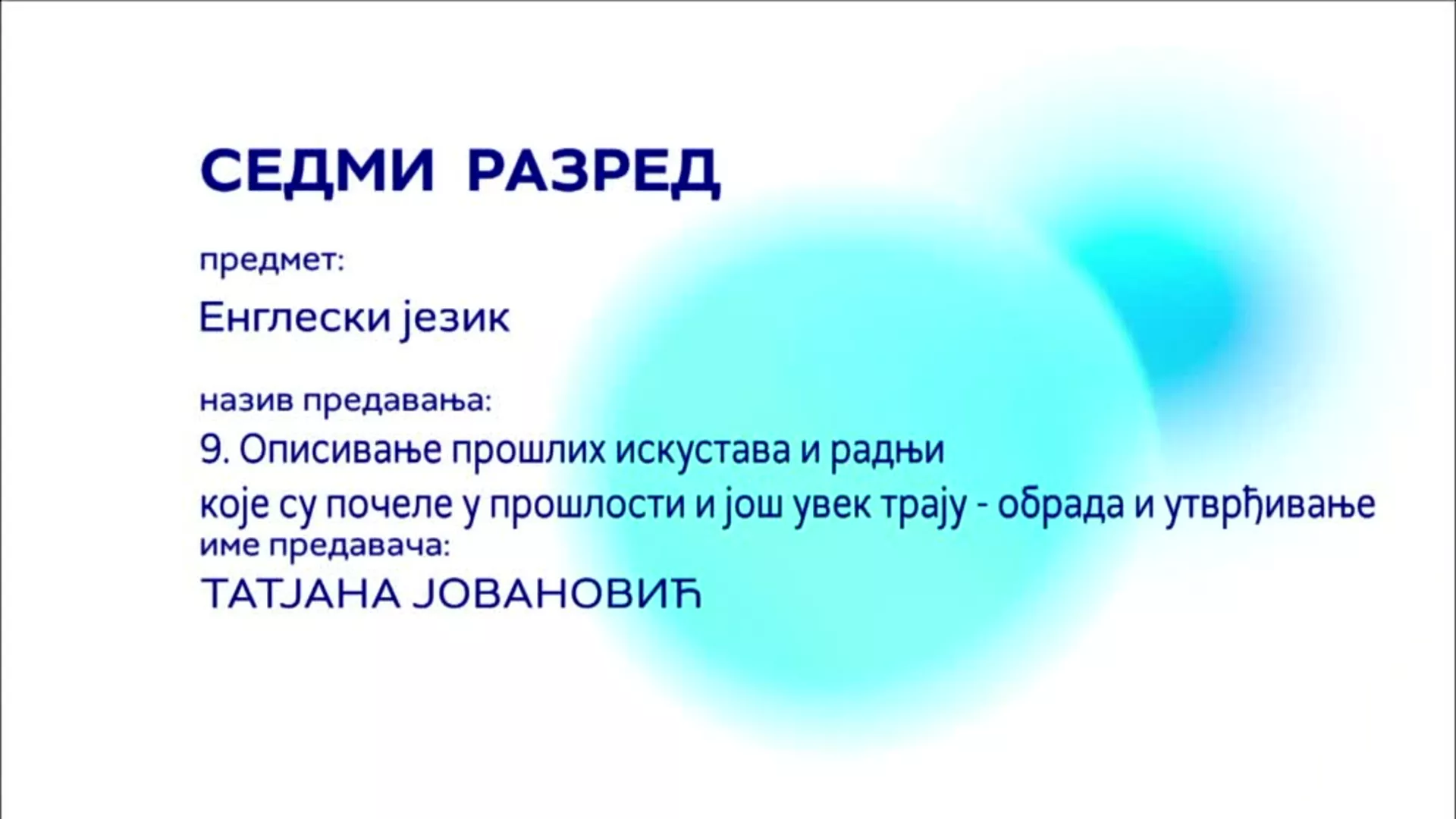 СЕДМИ РАЗРЕД

предмет:

Енглески језик

назив предавања:

9. Описивање прошлих искустава и радњи које су почеле у прошлости и још увек трају - обрада и утврђивање

име предавача:

ТАТЈАНА ЈОВАНОВИЋ